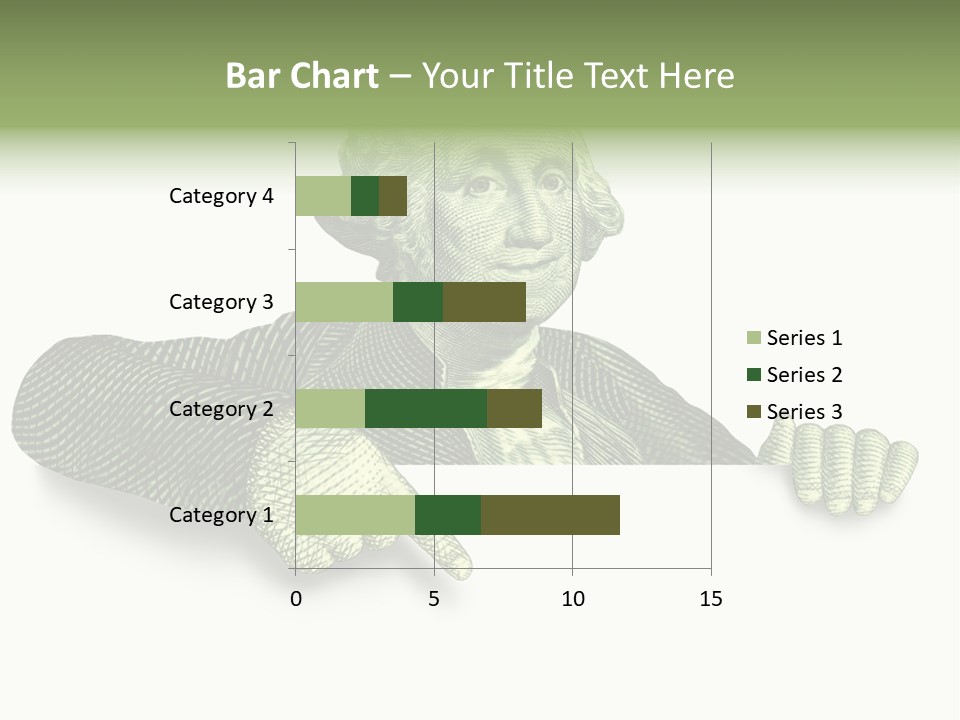 Bar Chart – Your Title Text Here

Category 4
Category 3
Category 2
Category 1

0
5
10
15

Series 1
Series 2
Series 3